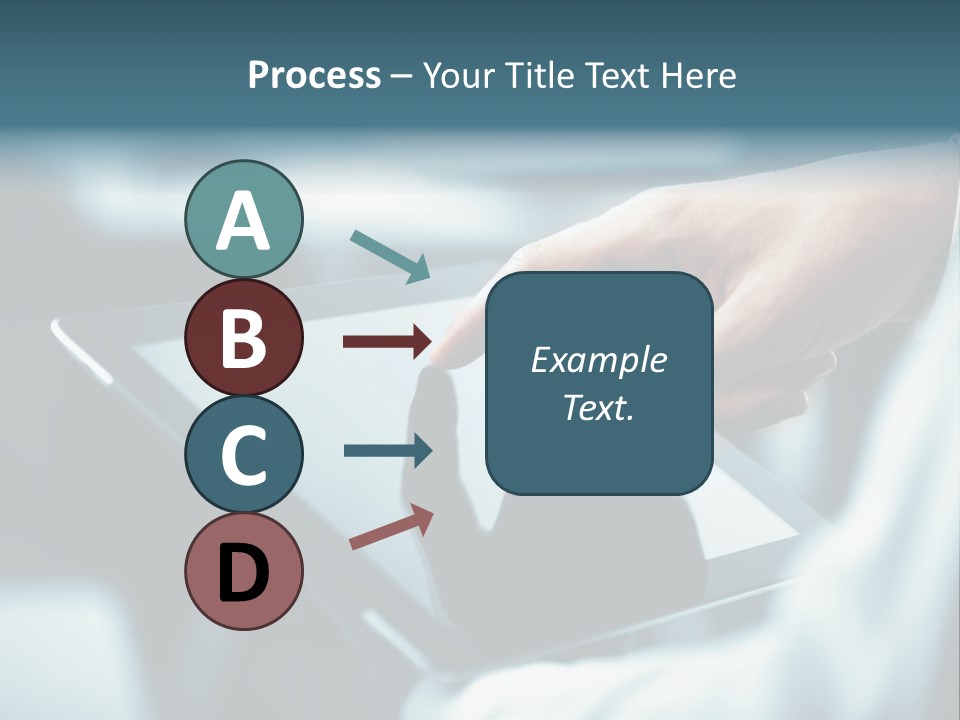 Process – Your Title Text Here

A

B

C

D

Example Text.